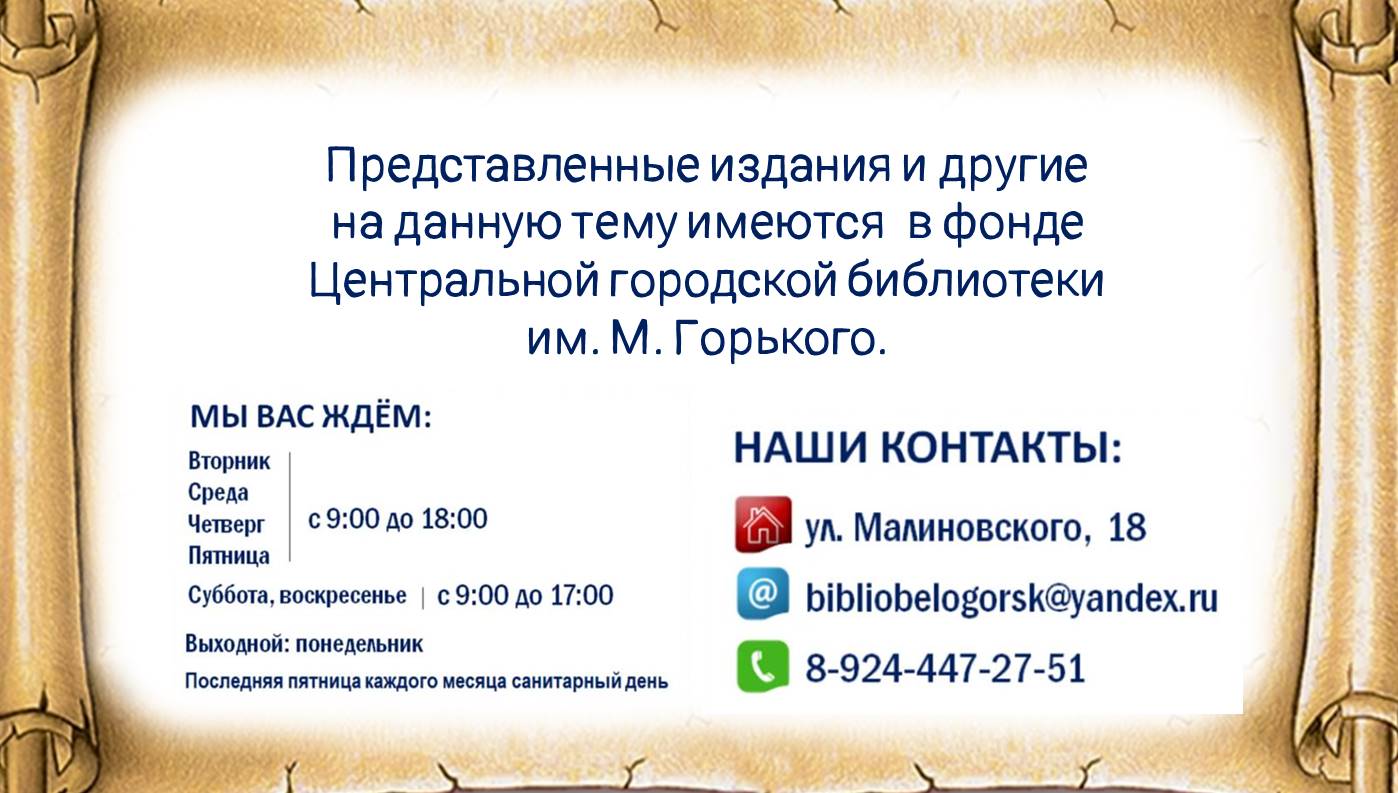 Представленные издания и другие на данную тему имеются в фонде Центральной городской библиотеки им. М. Горького.

МЫ ВАС ЖДЁМ:

Вторник
Среда
Четверг
Пятница
с 9:00 до 18:00

Суббота, воскресенье | с 9:00 до 17:00

Выходной: понедельник

Последняя пятница каждого месяца санитарный день

НАШИ КОНТАКТЫ:

ул. Малиновского, 18

bibliobelogorsk@yandex.ru

8-924-447-27-51